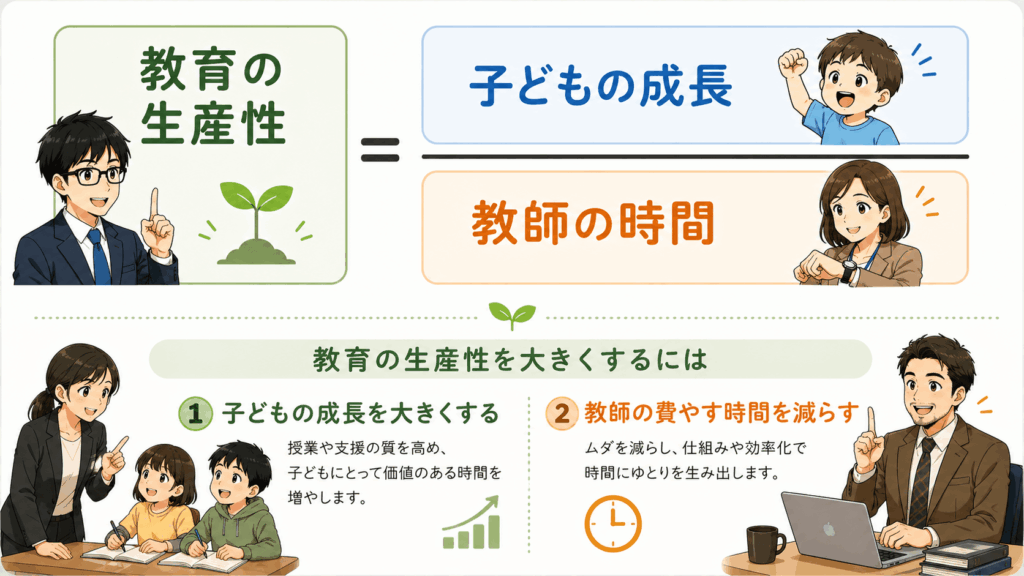 教育の生産性

=

子どもの成長

教師の時間

教育の生産性を大きくするには

1 子どもの成長を大きくする

授業や支援の質を高め、子どもにとって価値のある時間を増やします。

2 教師の費やす時間を減らす

ムダを減らし、仕組みや効率化で時間にゆとりを生み出します。